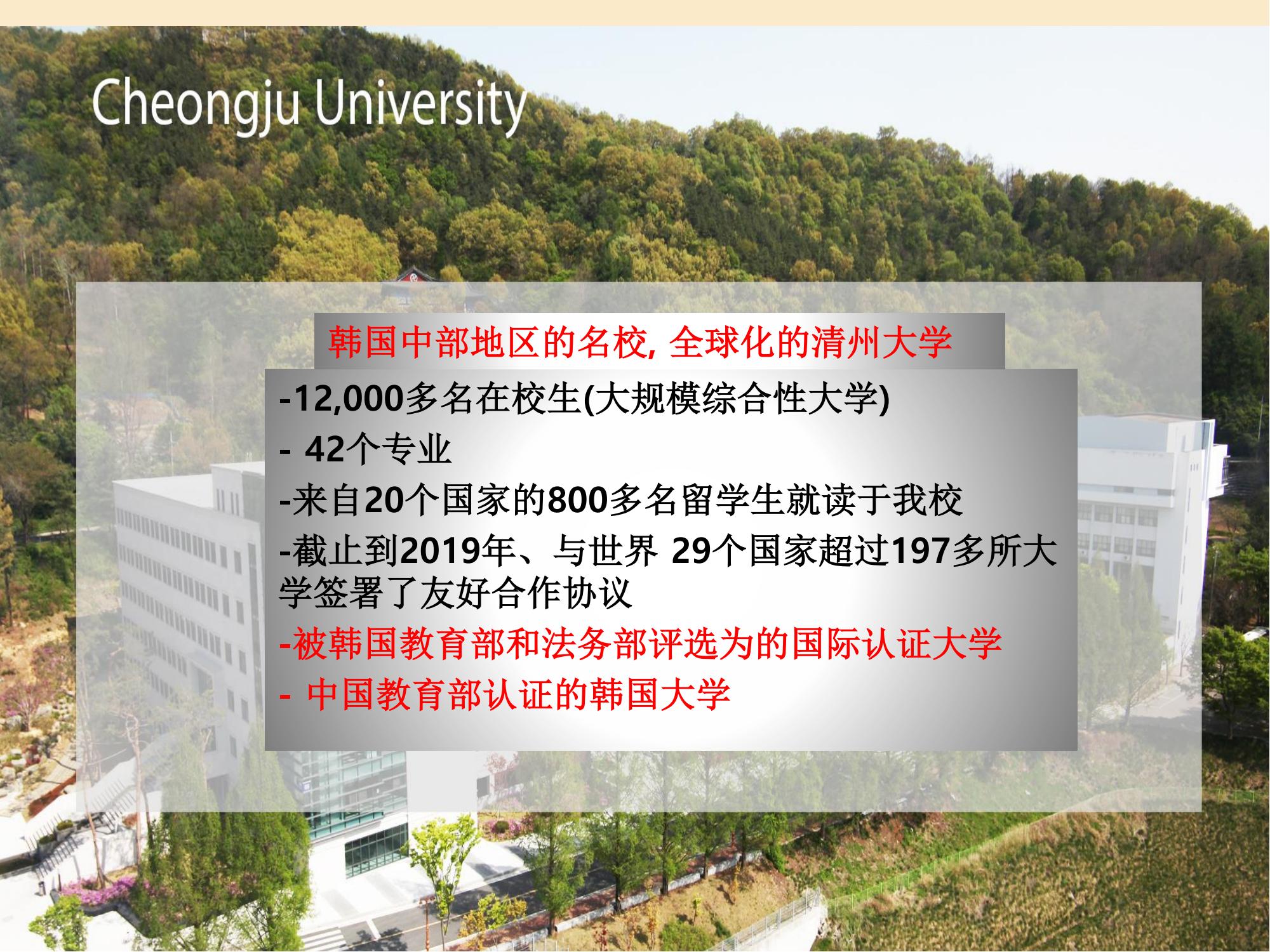 Cheongju University

韩国中部地区的名校, 全球化的清州大学

-12,000多名在校生(大规模综合性大学)

- 42个专业

-来自20个国家的800多名留学生就读于我校

-截止到2019年、与世界 29个国家超过197多所大学签署了友好合作协议

-被韩国教育部和法务部评选为的国际认证大学

- 中国教育部认证的韩国大学